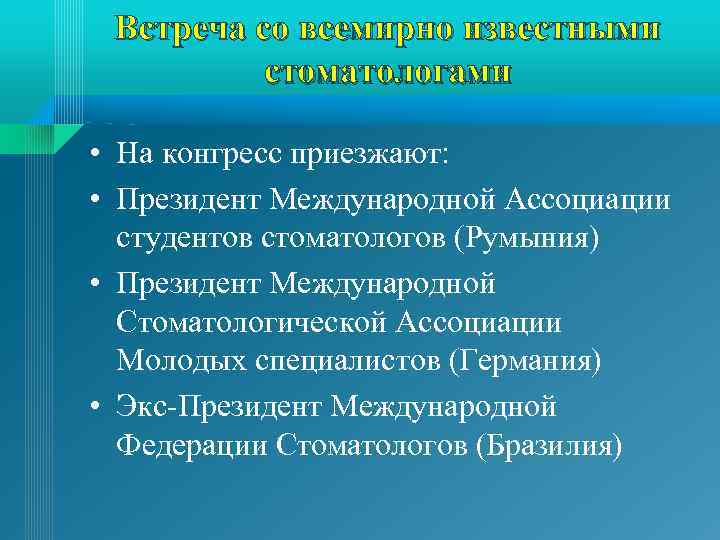 Встреча со всемирно известными стоматологами

• На конгресс приезжают:
• Президент Международной Ассоциации студентов стоматологов (Румыния)
• Президент Международной Стоматологической Ассоциации Молодых специалистов (Германия)
• Экс-Президент Международной Федерации Стоматологов (Бразилия)